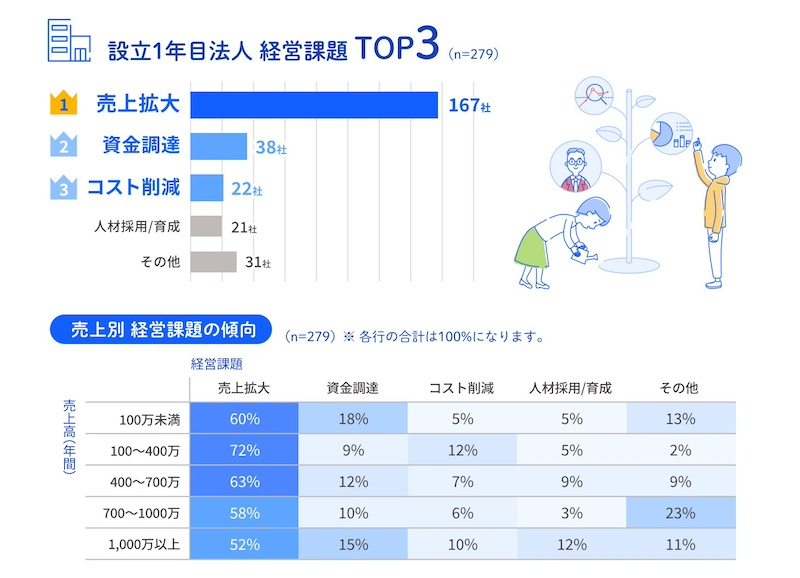 設立1年目法人 経営課題 TOP3 (n=279)

1 売上拡大 167社
2 資金調達 38社
3 コスト削減 22社
人材採用/育成 21社
その他 31社

売上別 経営課題の傾向 (n=279) ※ 各行の合計は100%になります。

経営課題

売上高(年間)

| | 売上拡大 | 資金調達 | コスト削減 | 人材採用/育成 | その他 |
|---|---|---|---|---|---|
| 100万未満 | 60% | 18% | 5% | 5% | 13% |
| 100〜400万 | 72% | 9% | 12% | 5% | 2% |
| 400〜700万 | 63% | 12% | 7% | 9% | 9% |
| 700〜1000万 | 58% | 10% | 6% | 3% | 23% |
| 1,000万以上 | 52% | 15% | 10% | 12% | 11% |